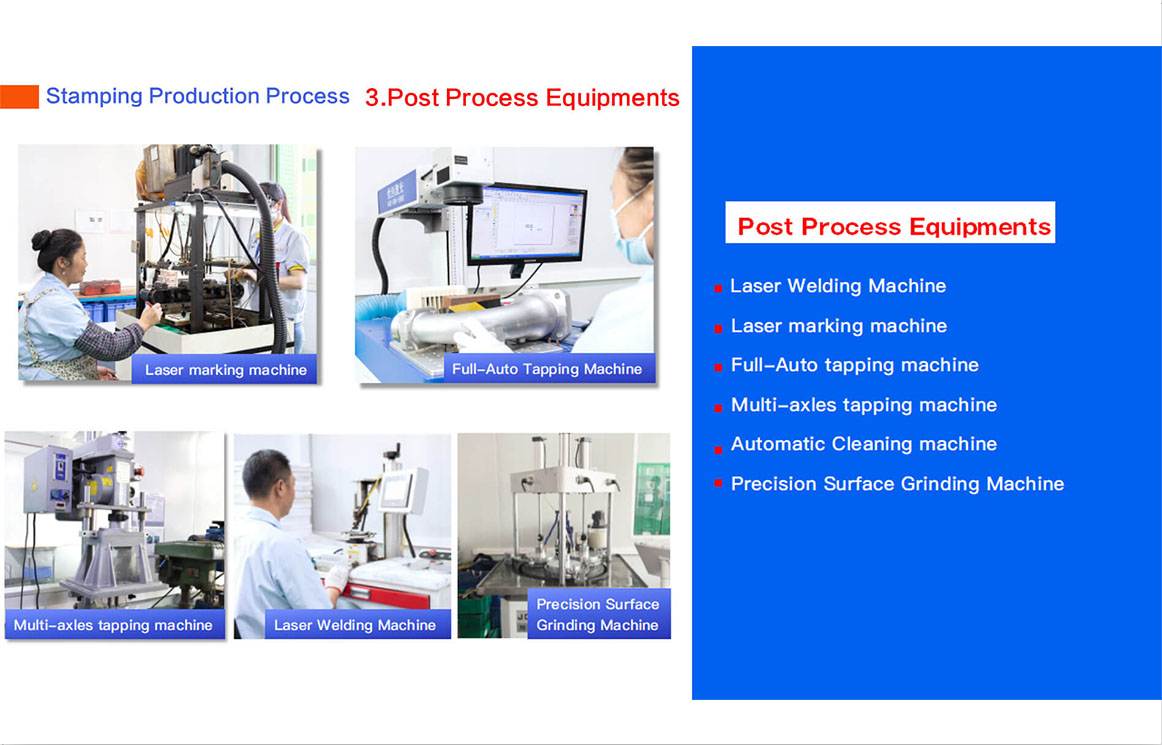 Stamping Production Process 3.Post Process Equipments

Laser marking machine

Full-Auto Tapping Machine

Multi-axles tapping machine

Laser Welding Machine

Precision Surface Grinding Machine

Post Process Equipments

Laser Welding Machine

Laser marking machine

Full-Auto tapping machine

Multi-axles tapping machine

Automatic Cleaning machine

Precision Surface Grinding Machine